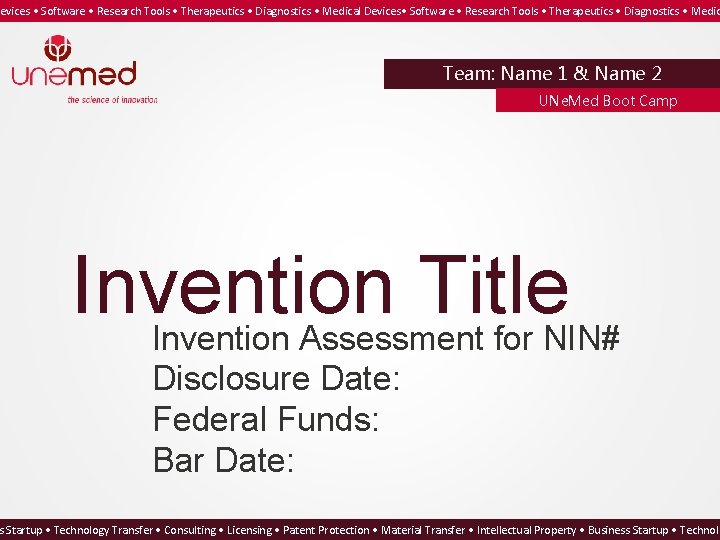 evices • Software • Research Tools • Therapeutics • Diagnostics • Medical Devices• Software • Research Tools • Therapeutics • Diagnostics • Medic

unemed
the science of innovation

Team: Name 1 & Name 2
UNeMed Boot Camp

Invention Title
Invention Assessment for NIN#
Disclosure Date:
Federal Funds:
Bar Date:

s Startup • Technology Transfer • Consulting • Licensing • Patent Protection • Material Transfer • Intellectual Property • Business Startup • Technol